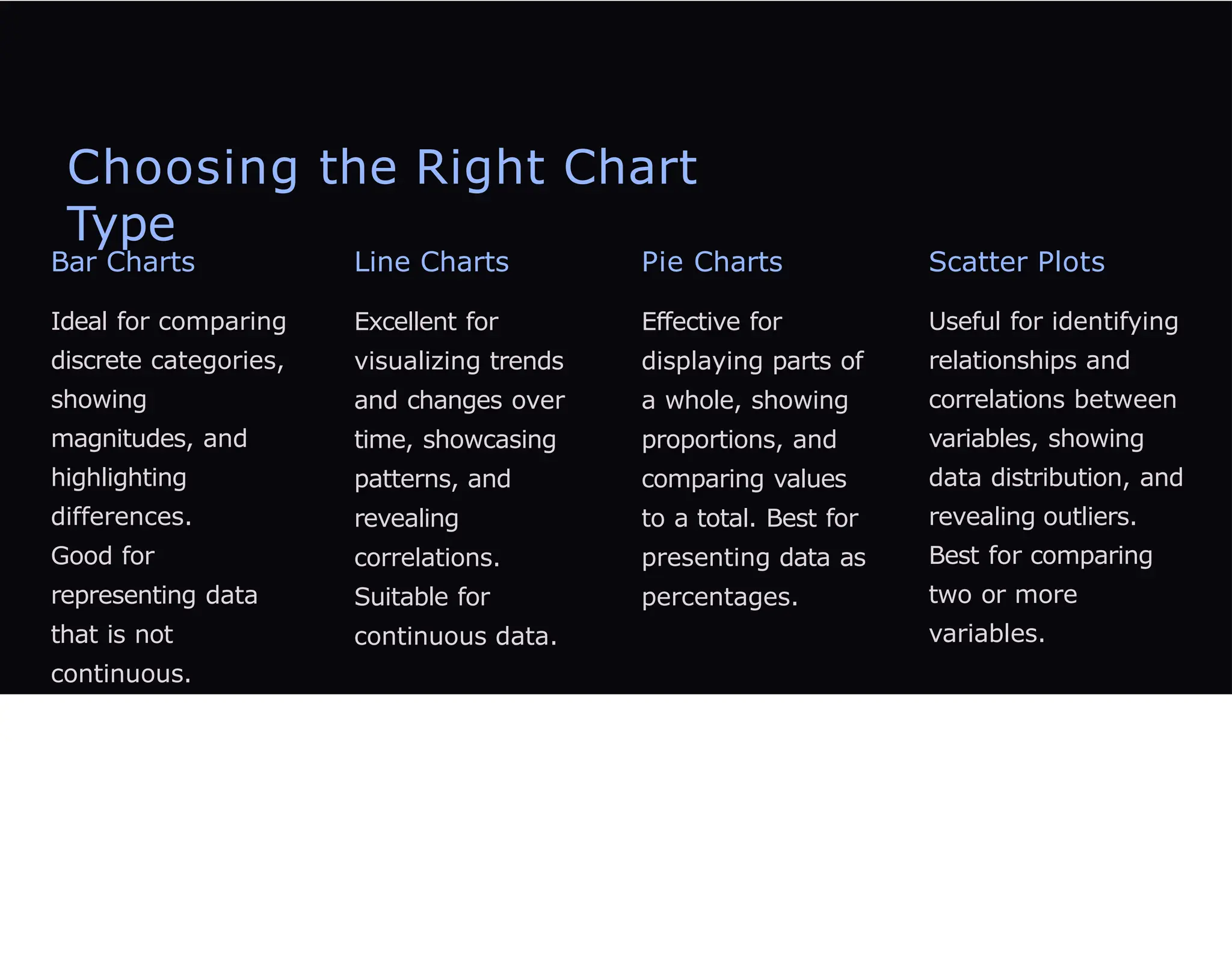 Choosing the Right Chart Type

Bar Charts

Ideal for comparing discrete categories, showing magnitudes, and highlighting differences. Good for representing data that is not continuous.

Line Charts

Excellent for visualizing trends and changes over time, showcasing patterns, and revealing correlations. Suitable for continuous data.

Pie Charts

Effective for displaying parts of a whole, showing proportions, and comparing values to a total. Best for presenting data as percentages.

Scatter Plots

Useful for identifying relationships and correlations between variables, showing data distribution, and revealing outliers. Best for comparing two or more variables.